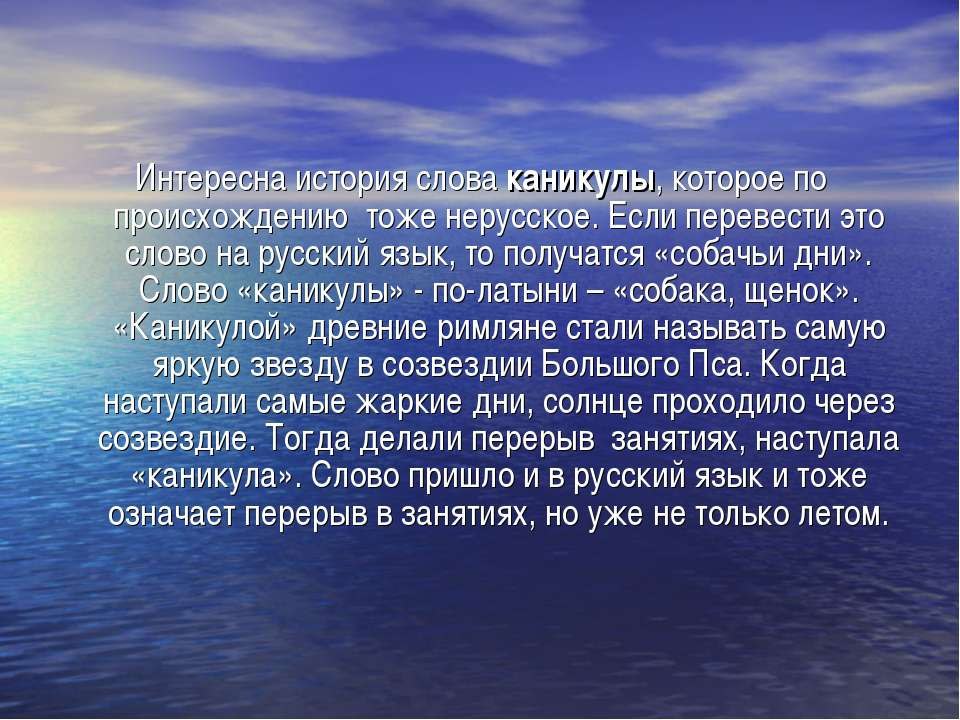 Интересна история слова каникулы, которое по происхождению тоже нерусское. Если перевести это слово на русский язык, то получатся «собачьи дни». Слово «каникулы» - по-латыни – «собака, щенок». «Каникулой» древние римляне стали называть самую яркую звезду в созвездии Большого Пса. Когда наступали самые жаркие дни, солнце проходило через созвездие. Тогда делали перерыв занятиях, наступала «каникула». Слово пришло и в русский язык и тоже означает перерыв в занятиях, но уже не только летом.